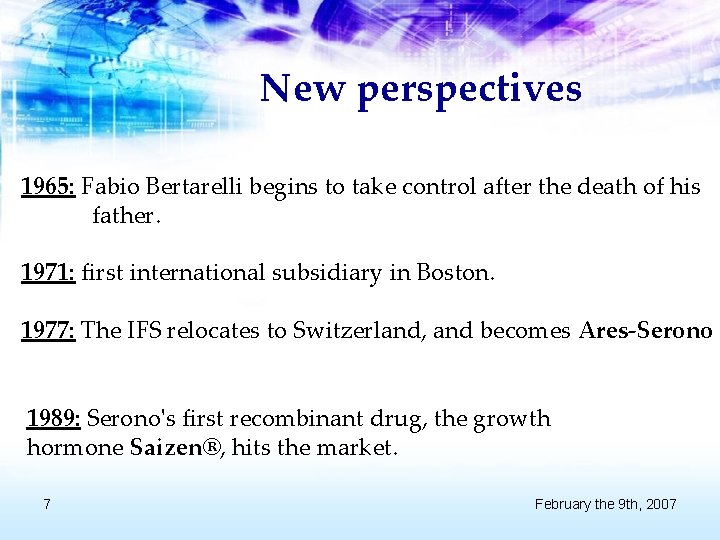 New perspectives

1965: Fabio Bertarelli begins to take control after the death of his father.

1971: first international subsidiary in Boston.

1977: The IFS relocates to Switzerland, and becomes Ares-Serono

1989: Serono's first recombinant drug, the growth hormone Saizen®, hits the market.

7

February the 9th, 2007